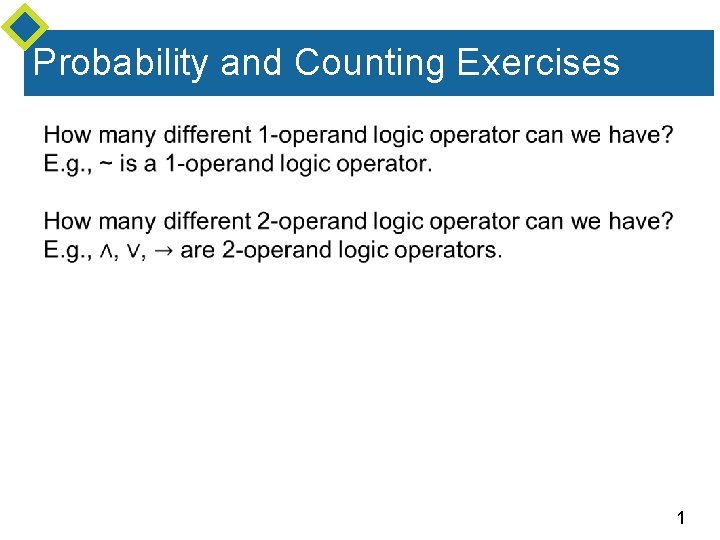 Probability and Counting Exercises

How many different 1-operand logic operator can we have? E.g., ~ is a 1-operand logic operator.

How many different 2-operand logic operator can we have? E.g., $\wedge$, $\vee$, $\rightarrow$ are 2-operand logic operators.

1